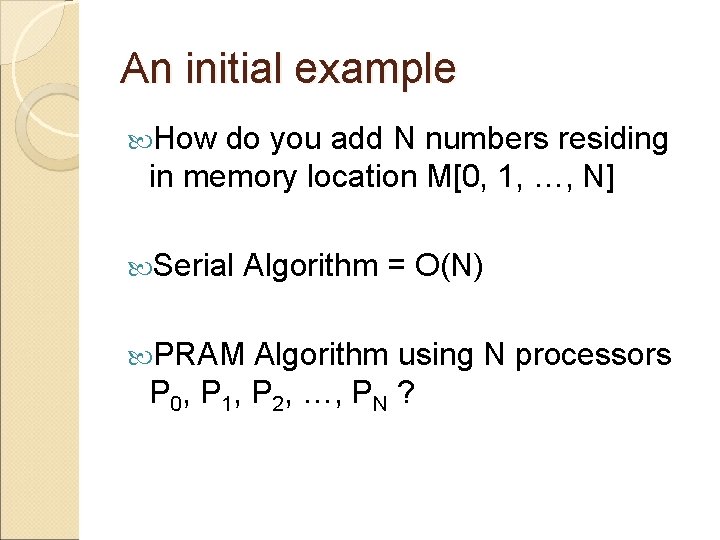 An initial example

How do you add N numbers residing in memory location M[0, 1, …, N]

Serial Algorithm = O(N)

PRAM Algorithm using N processors $P_0$, $P_1$, $P_2$, …, $P_N$ ?